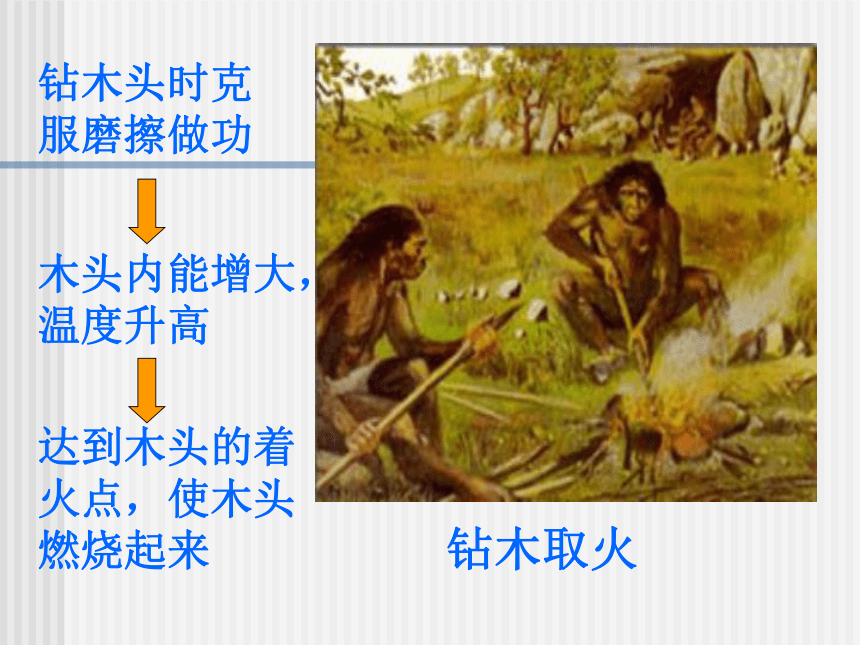 钻木头时克服磨擦做功

木头内能增大，温度升高

达到木头的着火点，使木头燃烧起来

钻木取火